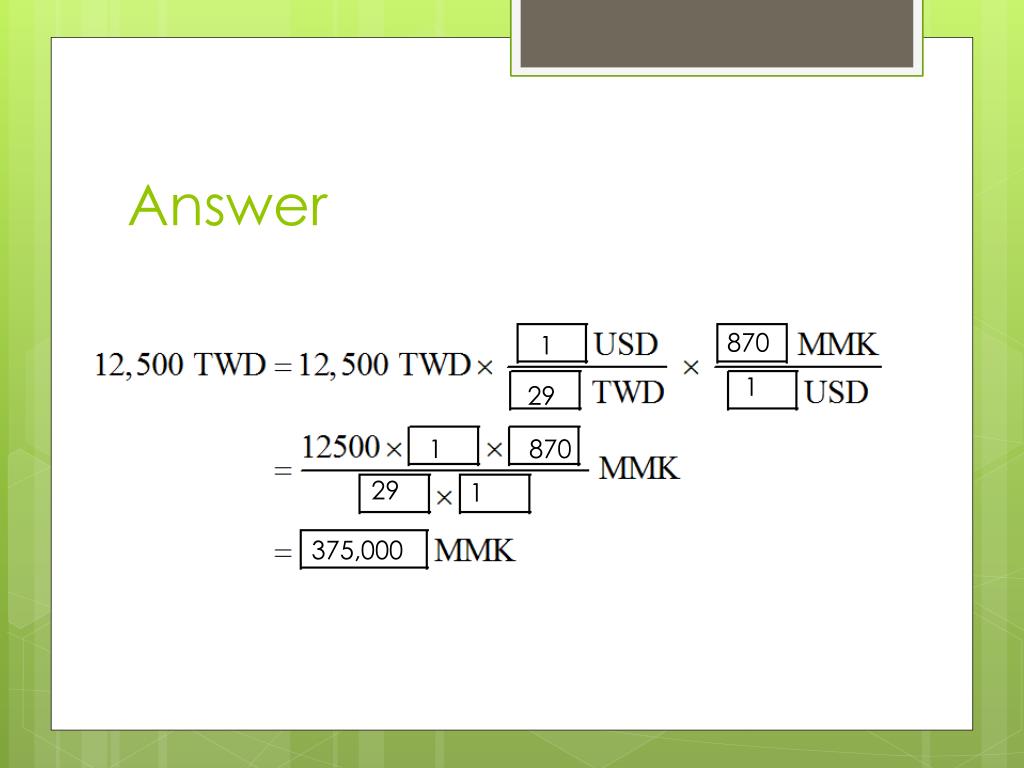 Answer

$12,500 \text{ TWD} = 12,500 \text{ TWD} \times \frac{\boxed{1} \text{ USD}}{\boxed{29} \text{ TWD}} \times \frac{\boxed{870} \text{ MMK}}{\boxed{1} \text{ USD}}$

$= \frac{12500 \times \boxed{1} \times \boxed{870}}{\boxed{29} \times \boxed{1}} \text{ MMK}$

$= \boxed{375,000} \text{ MMK}$